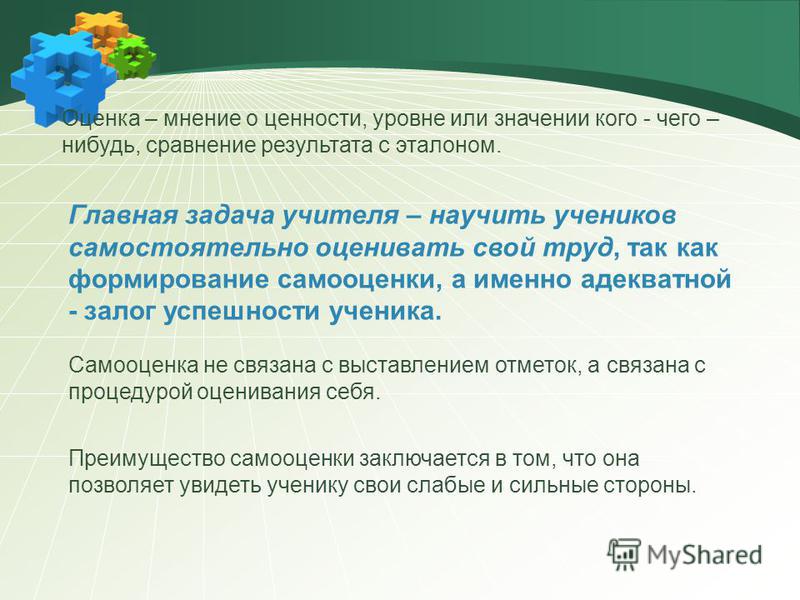 Оценка – мнение о ценности, уровне или значении кого - чего – нибудь, сравнение результата с эталоном.

Главная задача учителя – научить учеников самостоятельно оценивать свой труд, так как формирование самооценки, а именно адекватной - залог успешности ученика.

Самооценка не связана с выставлением отметок, а связана с процедурой оценивания себя.

Преимущество самооценки заключается в том, что она позволяет увидеть ученику свои слабые и сильные стороны.

MyShared